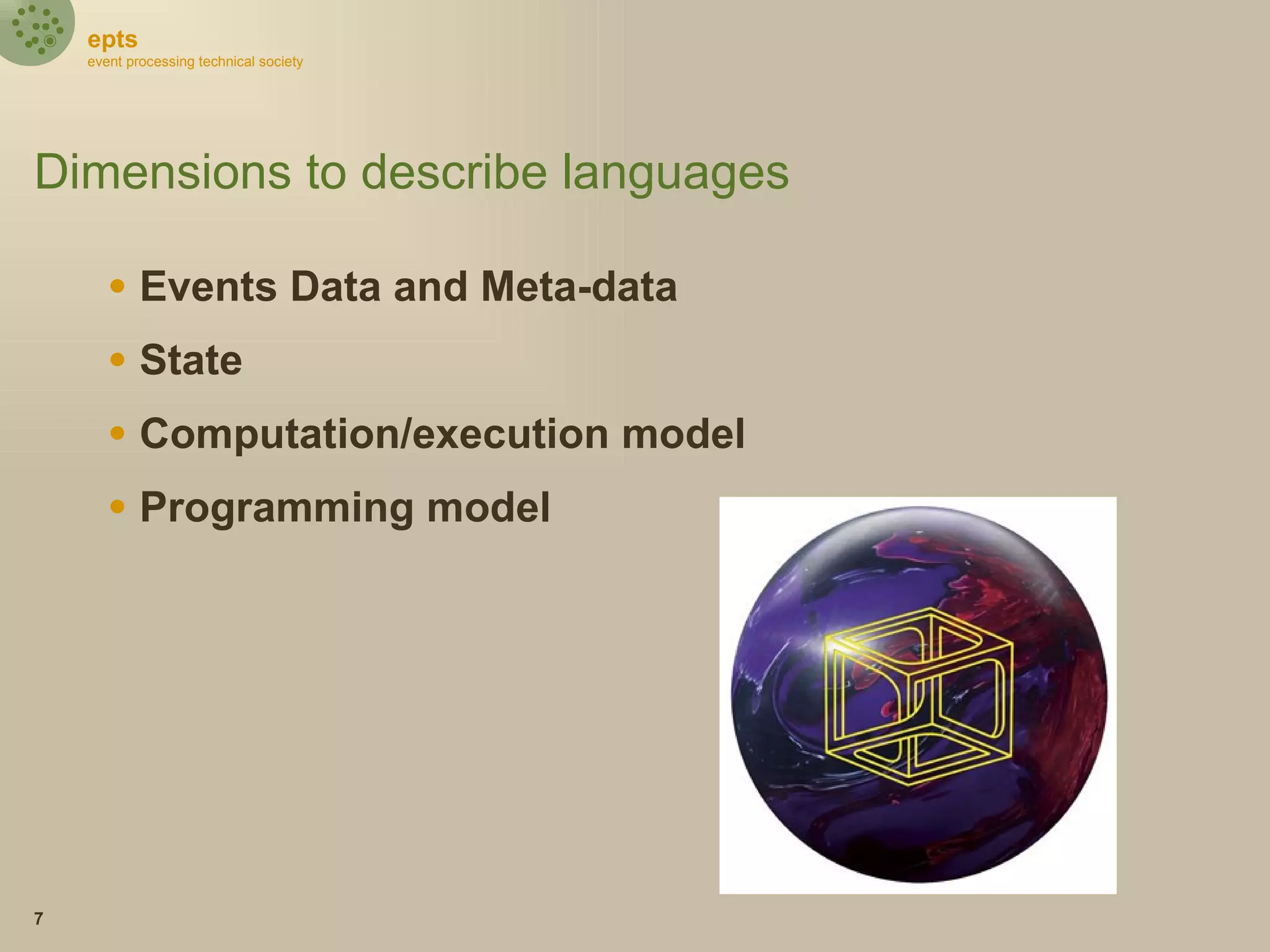 epts
event processing technical society

Dimensions to describe languages

• Events Data and Meta-data
• State
• Computation/execution model
• Programming model

7